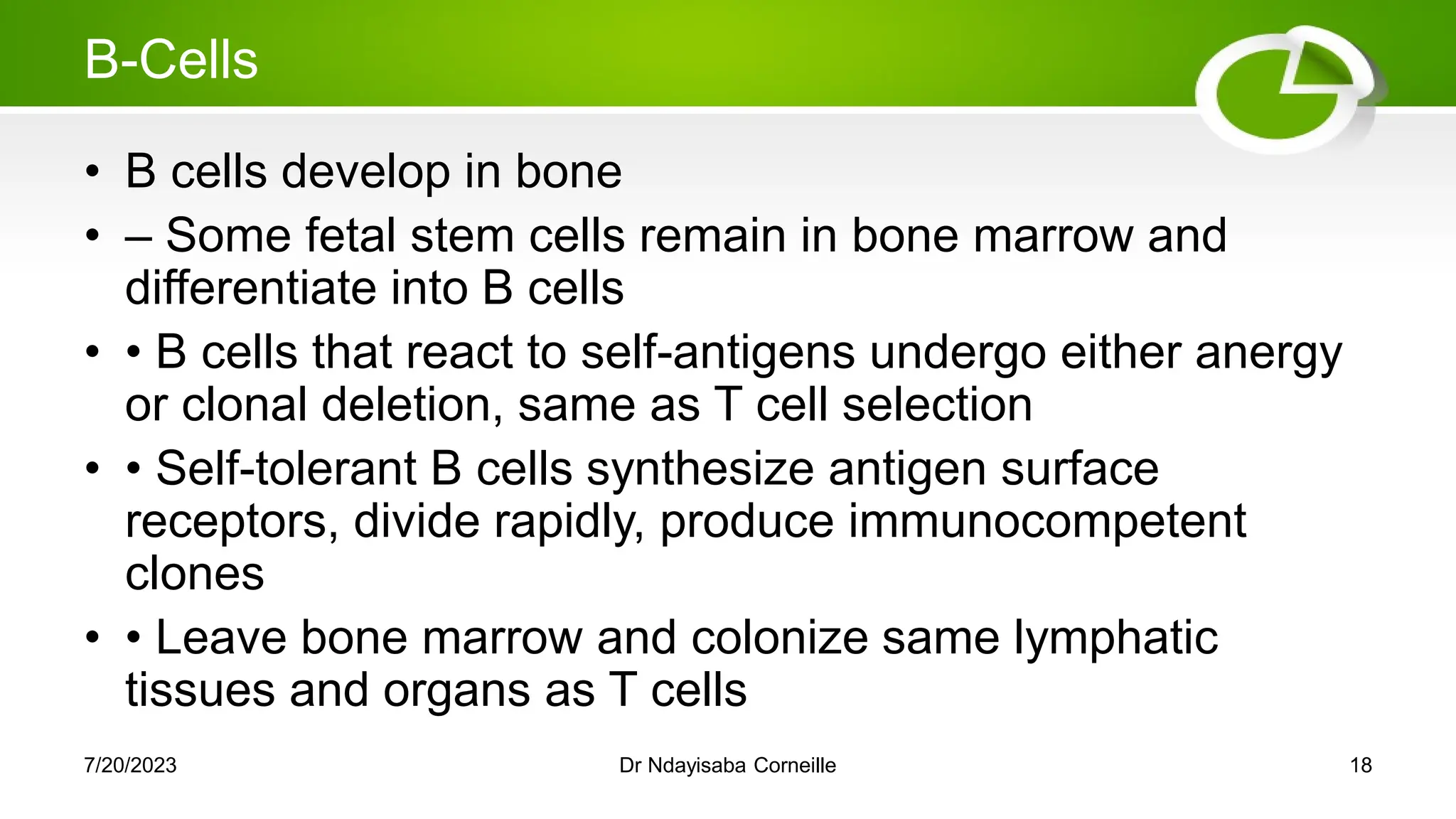 B-Cells

• B cells develop in bone

• – Some fetal stem cells remain in bone marrow and differentiate into B cells

• • B cells that react to self-antigens undergo either anergy or clonal deletion, same as T cell selection

• • Self-tolerant B cells synthesize antigen surface receptors, divide rapidly, produce immunocompetent clones

• • Leave bone marrow and colonize same lymphatic tissues and organs as T cells

7/20/2023

Dr Ndayisaba Corneille

18